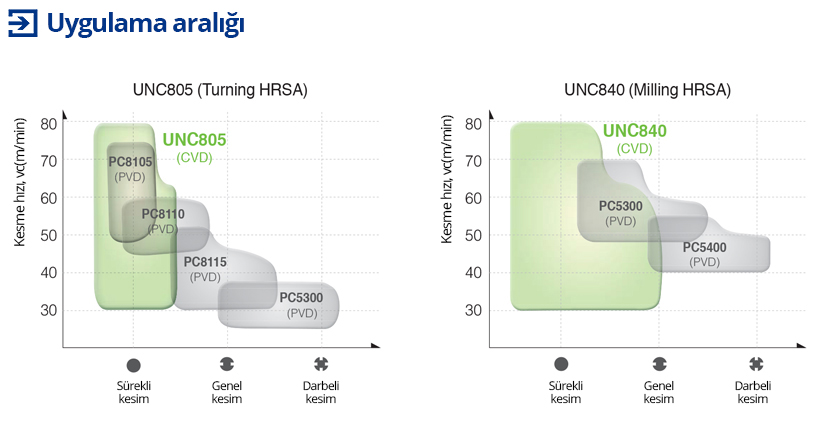 Uygulama aralığı

UNC805 (Turning HRSA)

Kesme hızı, vc(m/min)

80
70
60
50
40
30

UNC805
(CVD)

PC8105
(PVD)

PC8110
(PVD)

PC8115
(PVD)

PC5300
(PVD)

Sürekli kesim

Genel kesim

Darbeli kesim

UNC840 (Milling HRSA)

Kesme hızı, vc(m/min)

80
70
60
50
40
30

UNC840
(CVD)

PC5300
(PVD)

PC5400
(PVD)

Sürekli kesim

Genel kesim

Darbeli kesim